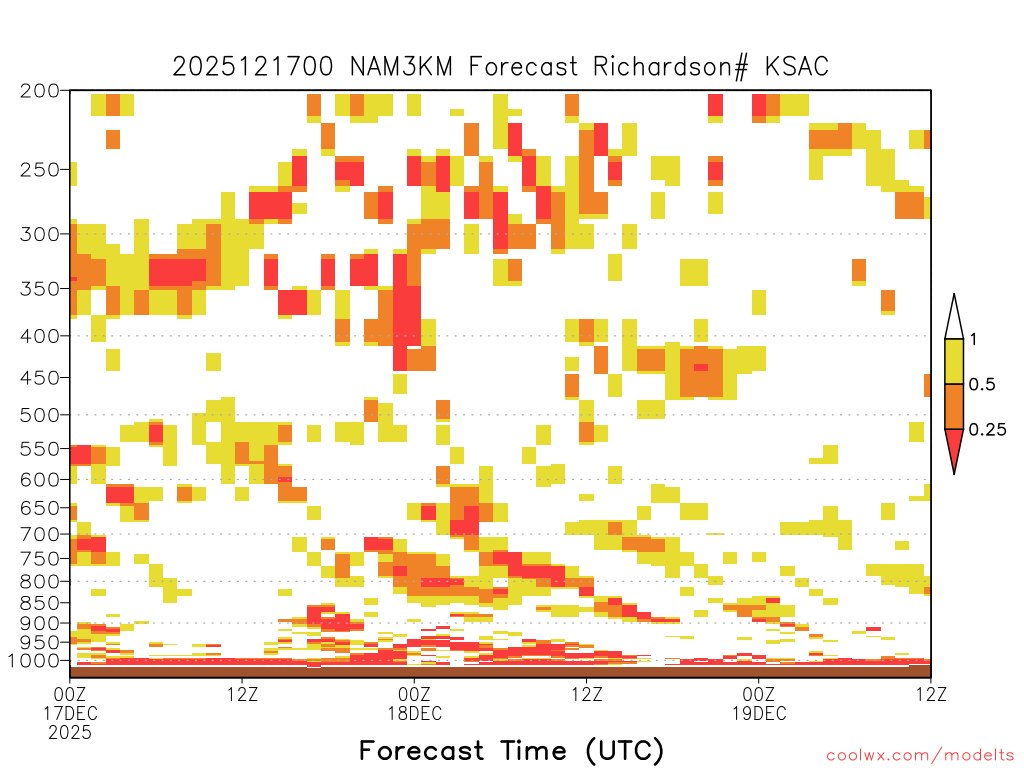 2025121700 NAM3KM Forecast Richardson# KSAC

200
250
300
350
400
450
500
550
600
650
700
750
800
850
900
950
1000

1
0.5
0.25

00Z
17DEC
2025
12Z
00Z
18DEC
12Z
00Z
19DEC
12Z

Forecast Time (UTC)

coolwx.com/modelts